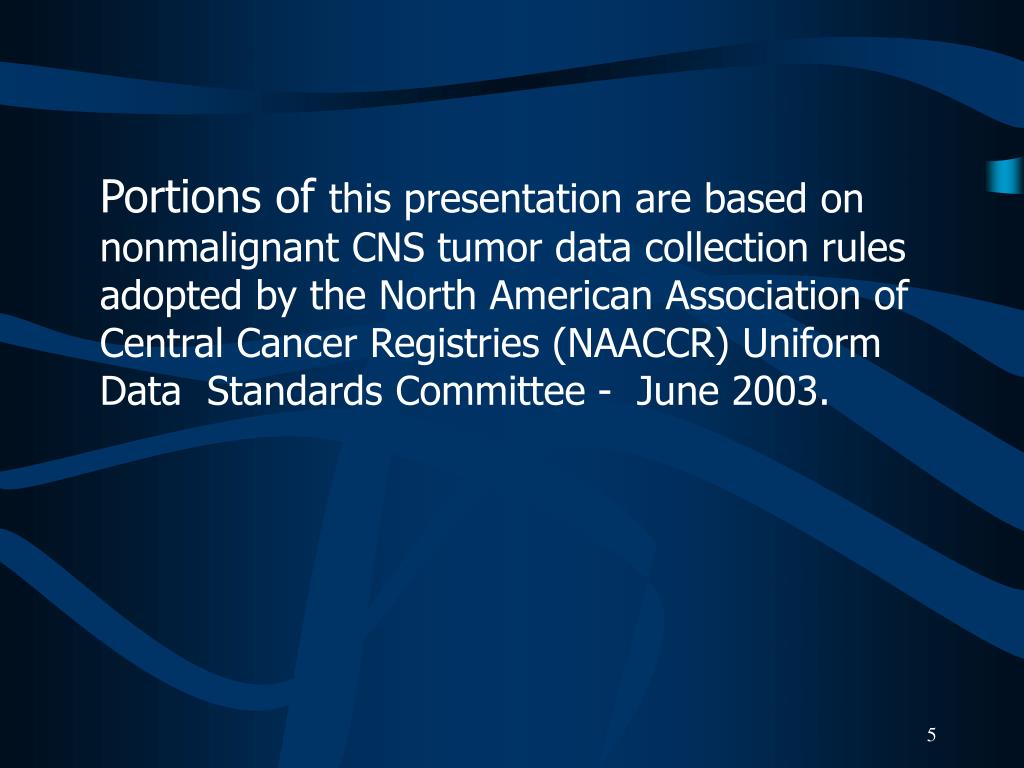 Portions of this presentation are based on nonmalignant CNS tumor data collection rules adopted by the North American Association of Central Cancer Registries (NAACCR) Uniform Data Standards Committee - June 2003.

5